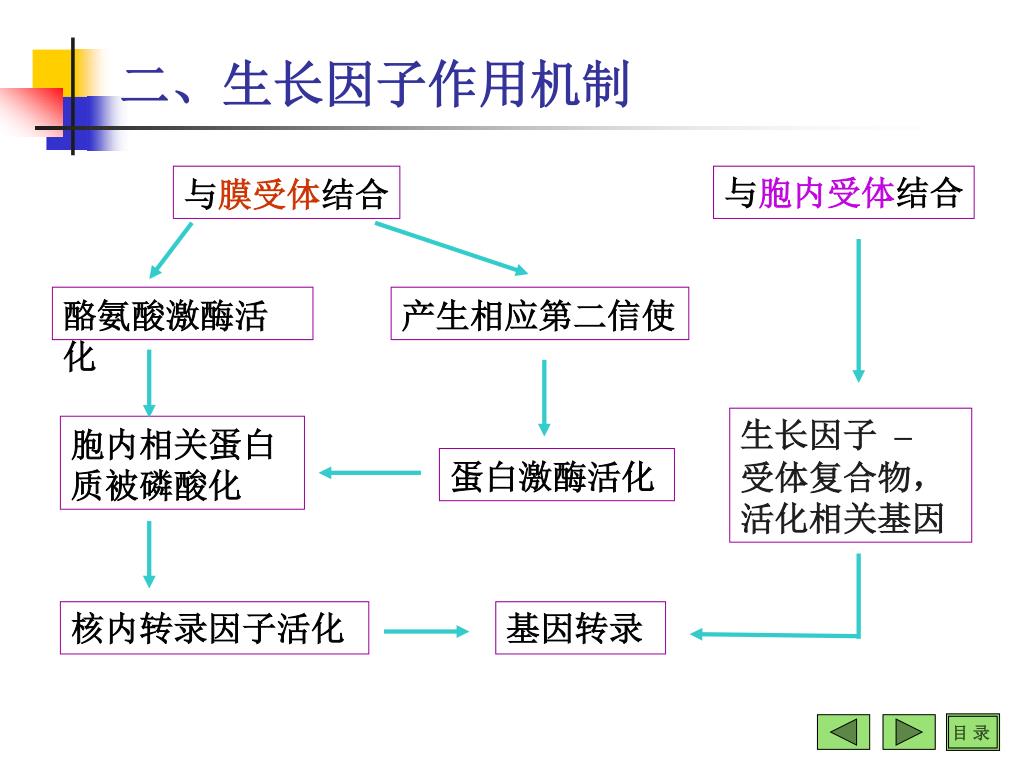 二、生长因子作用机制

与膜受体结合

与胞内受体结合

酪氨酸激酶活化

产生相应第二信使

胞内相关蛋白质被磷酸化

蛋白激酶活化

生长因子 – 受体复合物，活化相关基因

核内转录因子活化

基因转录

目 录